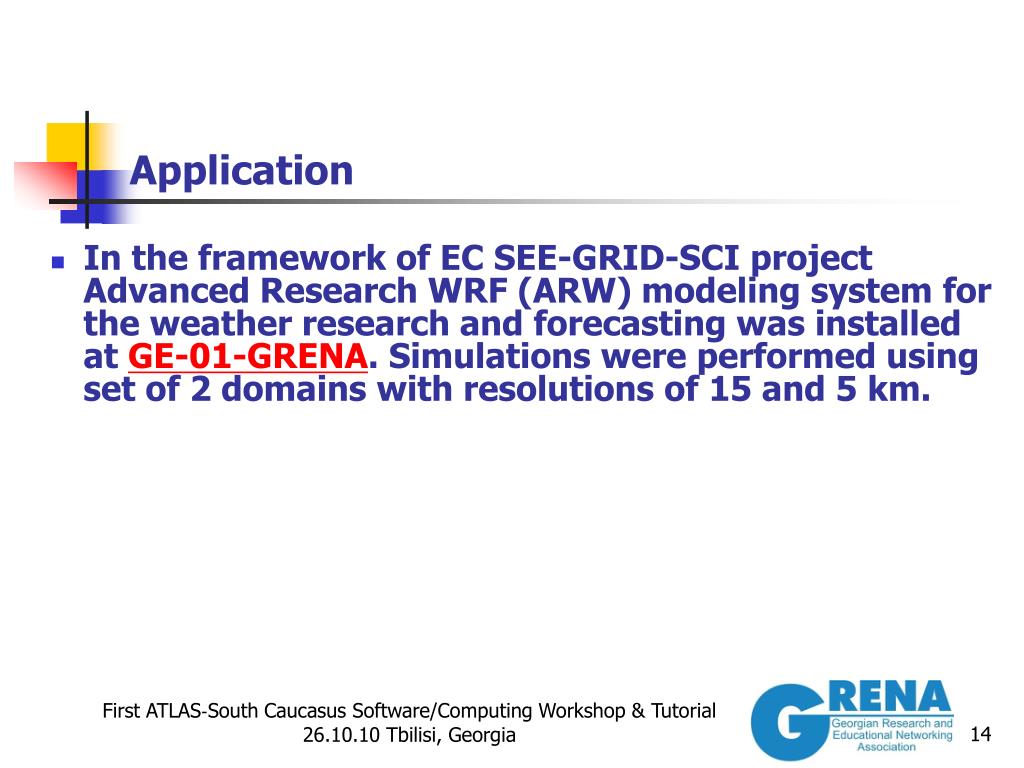 Application

In the framework of EC SEE-GRID-SCI project Advanced Research WRF (ARW) modeling system for the weather research and forecasting was installed at GE-01-GRENA. Simulations were performed using set of 2 domains with resolutions of 15 and 5 km.

First ATLAS-South Caucasus Software/Computing Workshop & Tutorial
26.10.10 Tbilisi, Georgia

GRENA
Georgian Research and Educational Networking Association

14